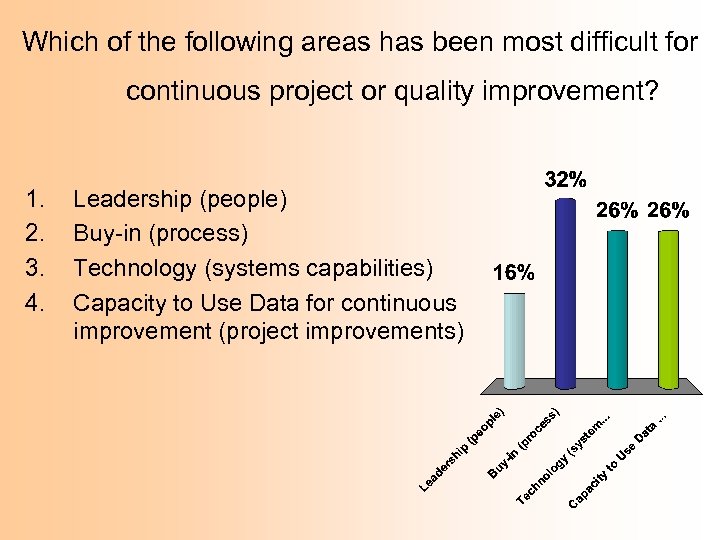 Which of the following areas has been most difficult for continuous project or quality improvement?

1. Leadership (people)
2. Buy-in (process)
3. Technology (systems capabilities)
4. Capacity to Use Data for continuous improvement (project improvements)

16%
32%
26%
26%

Leadership (people)
Buy-in (process)
Technology (system...
Capacity to Use Data ...